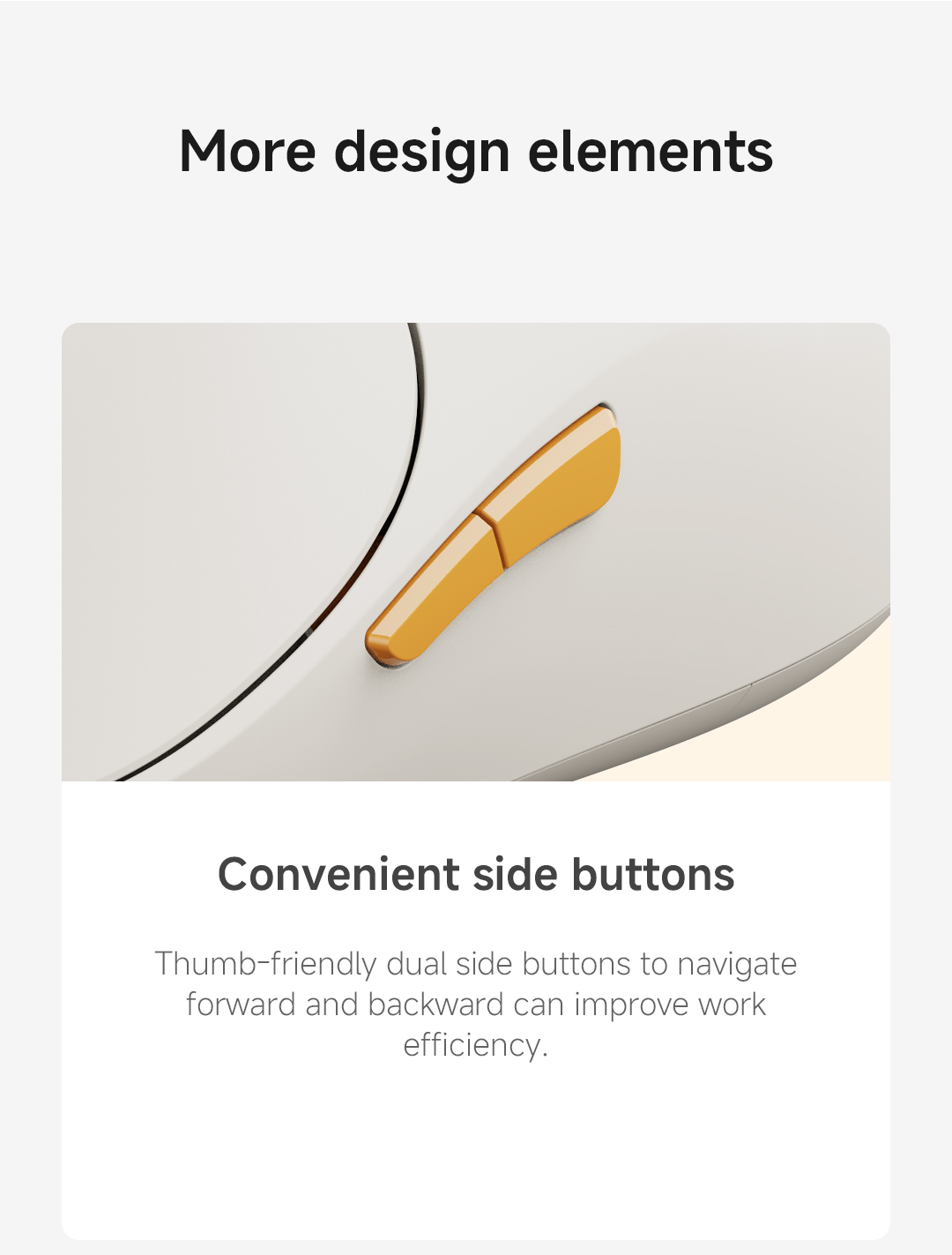 More design elements

Convenient side buttons

Thumb-friendly dual side buttons to navigate forward and backward can improve work efficiency.